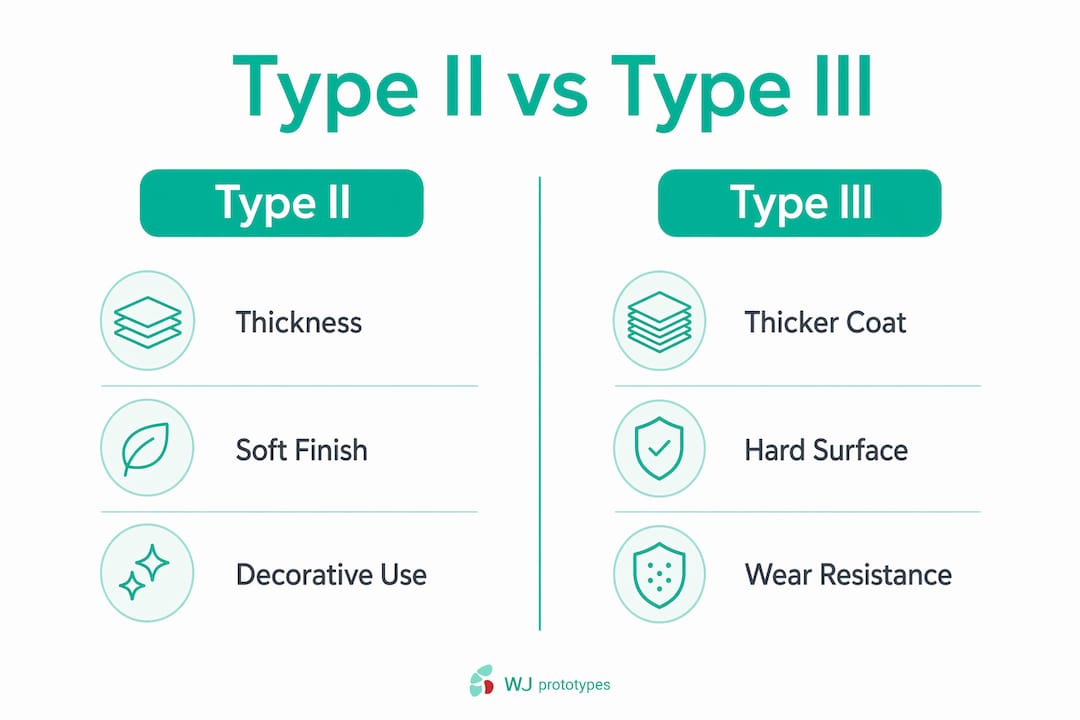 Type II vs Type III

Type II

Thickness

Soft Finish

Decorative Use

Type III

Thicker Coat

Hard Surface

Wear Resistance

WJ prototypes